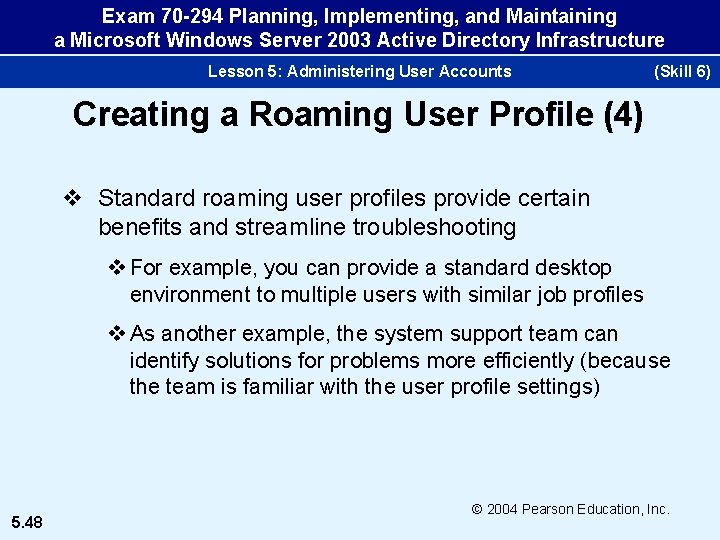 Exam 70-294 Planning, Implementing, and Maintaining a Microsoft Windows Server 2003 Active Directory Infrastructure

Lesson 5: Administering User Accounts (Skill 6)

Creating a Roaming User Profile (4)

❖ Standard roaming user profiles provide certain benefits and streamline troubleshooting

❖ For example, you can provide a standard desktop environment to multiple users with similar job profiles

❖ As another example, the system support team can identify solutions for problems more efficiently (because the team is familiar with the user profile settings)

© 2004 Pearson Education, Inc.

5.48